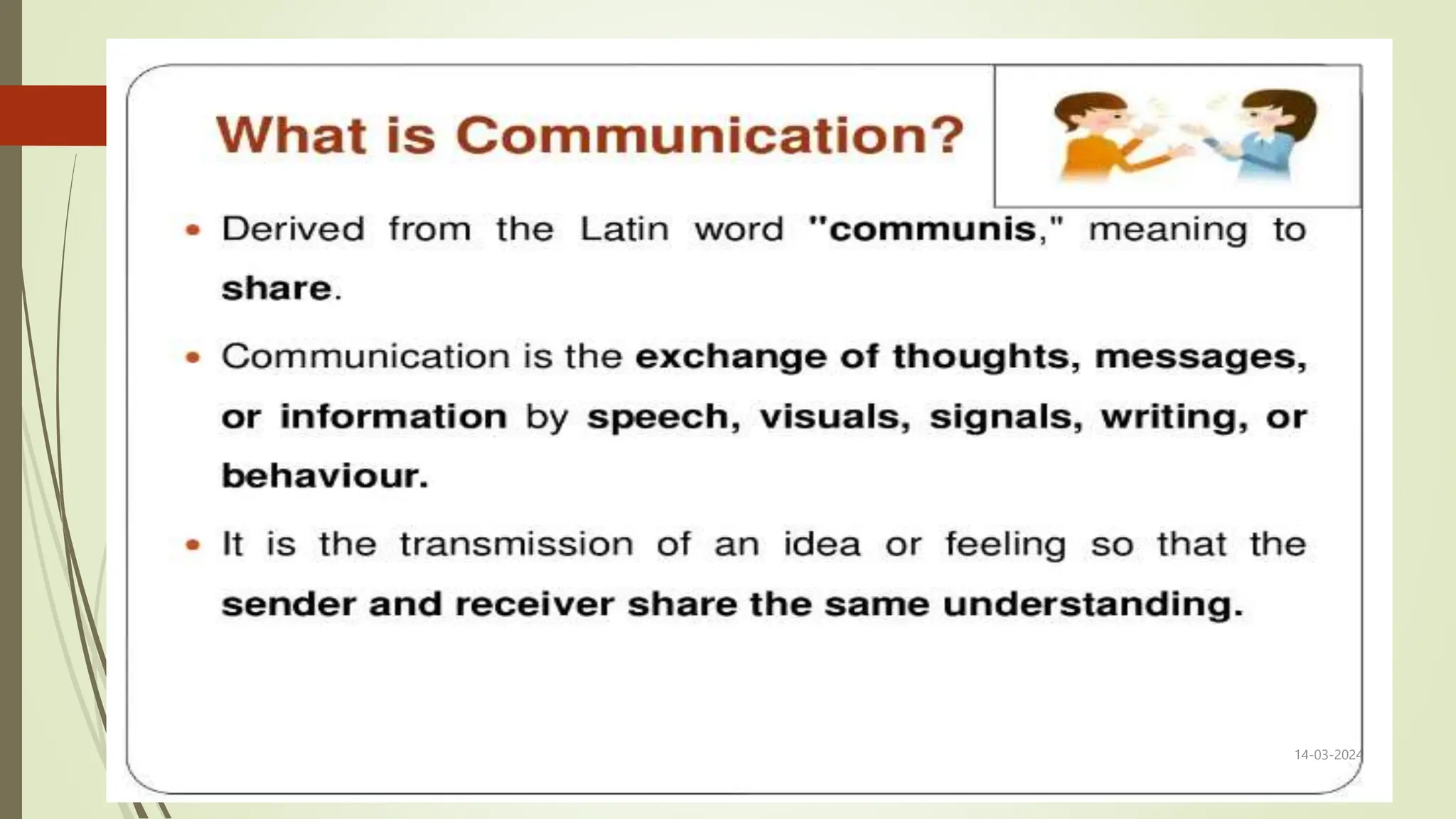 What is Communication?

• Derived from the Latin word "communis," meaning to share.

• Communication is the exchange of thoughts, messages, or information by speech, visuals, signals, writing, or behaviour.

• It is the transmission of an idea or feeling so that the sender and receiver share the same understanding.

14-03-2024